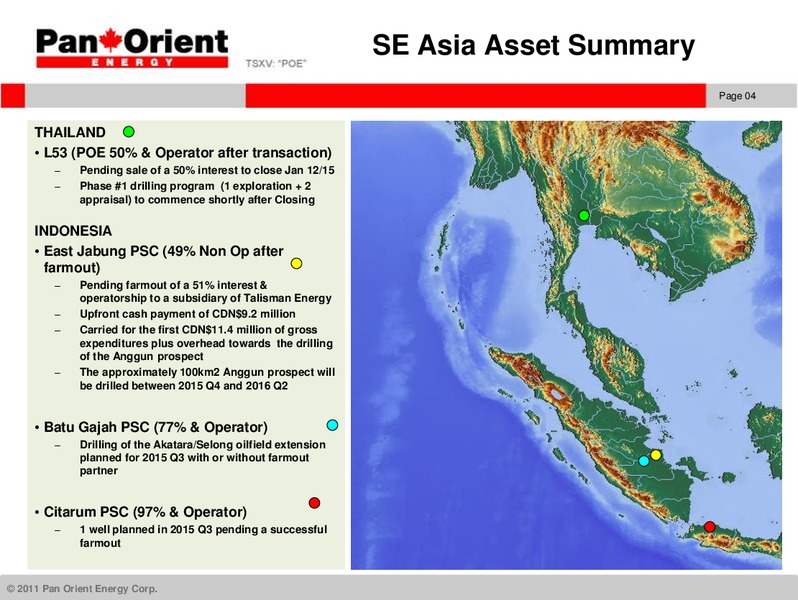 Pan Orient
ENERGY

TSXV: "POE"

SE Asia Asset Summary

Page 04

THAILAND
• L53 (POE 50% & Operator after transaction)
– Pending sale of a 50% interest to close Jan 12/15
– Phase #1 drilling program (1 exploration + 2 appraisal) to commence shortly after Closing

INDONESIA
• East Jabung PSC (49% Non Op after farmout)
– Pending farmout of a 51% interest & operatorship to a subsidiary of Talisman Energy
– Upfront cash payment of CDN$9.2 million
– Carried for the first CDN$11.4 million of gross expenditures plus overhead towards the drilling of the Anggun prospect
– The approximately 100km2 Anggun prospect will be drilled between 2015 Q4 and 2016 Q2

• Batu Gajah PSC (77% & Operator)
– Drilling of the Akatara/Selong oilfield extension planned for 2015 Q3 with or without farmout partner

• Citarum PSC (97% & Operator)
– 1 well planned in 2015 Q3 pending a successful farmout

© 2011 Pan Orient Energy Corp.